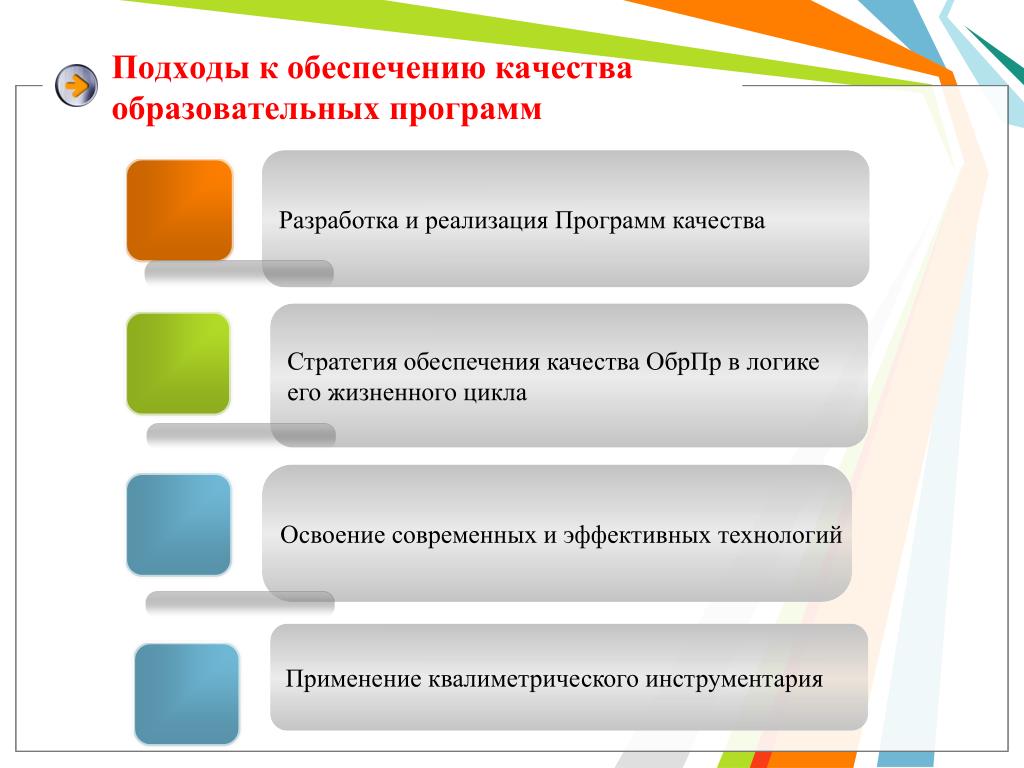 Подходы к обеспечению качества образовательных программ

Разработка и реализация Программ качества

Стратегия обеспечения качества ОбрПр в логике его жизненного цикла

Освоение современных и эффективных технологий

Применение квалиметрического инструментария